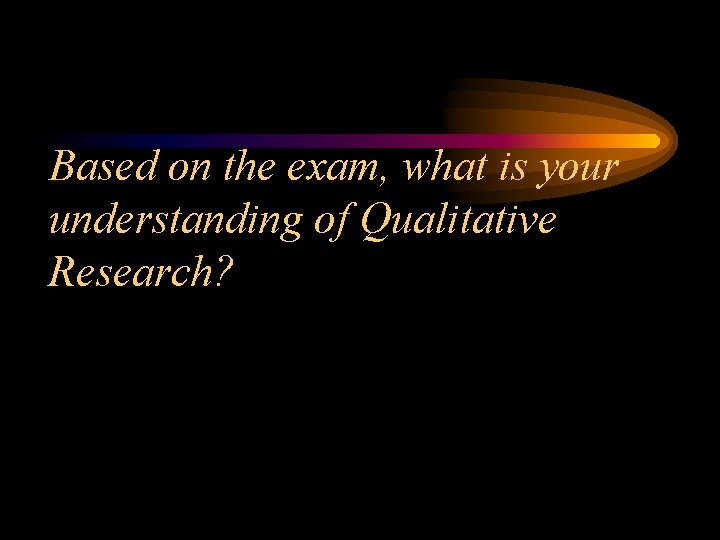 Based on the exam, what is your understanding of Qualitative Research?